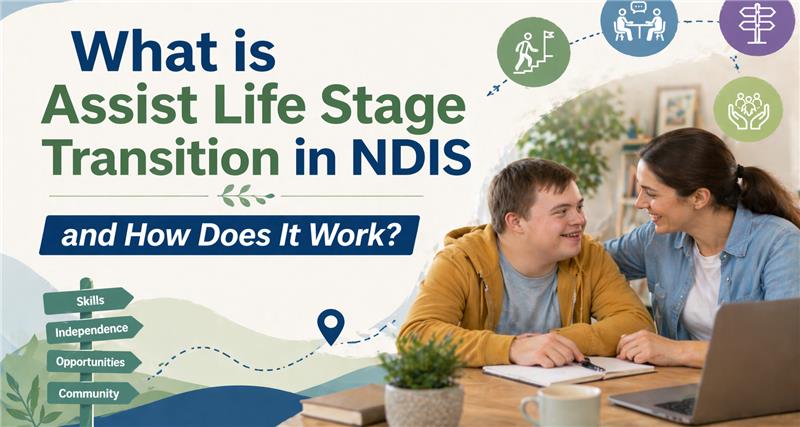 What is
Assist Life Stage
Transition in NDIS

and How Does It Work?

Skills
Independence
Opportunities
Community